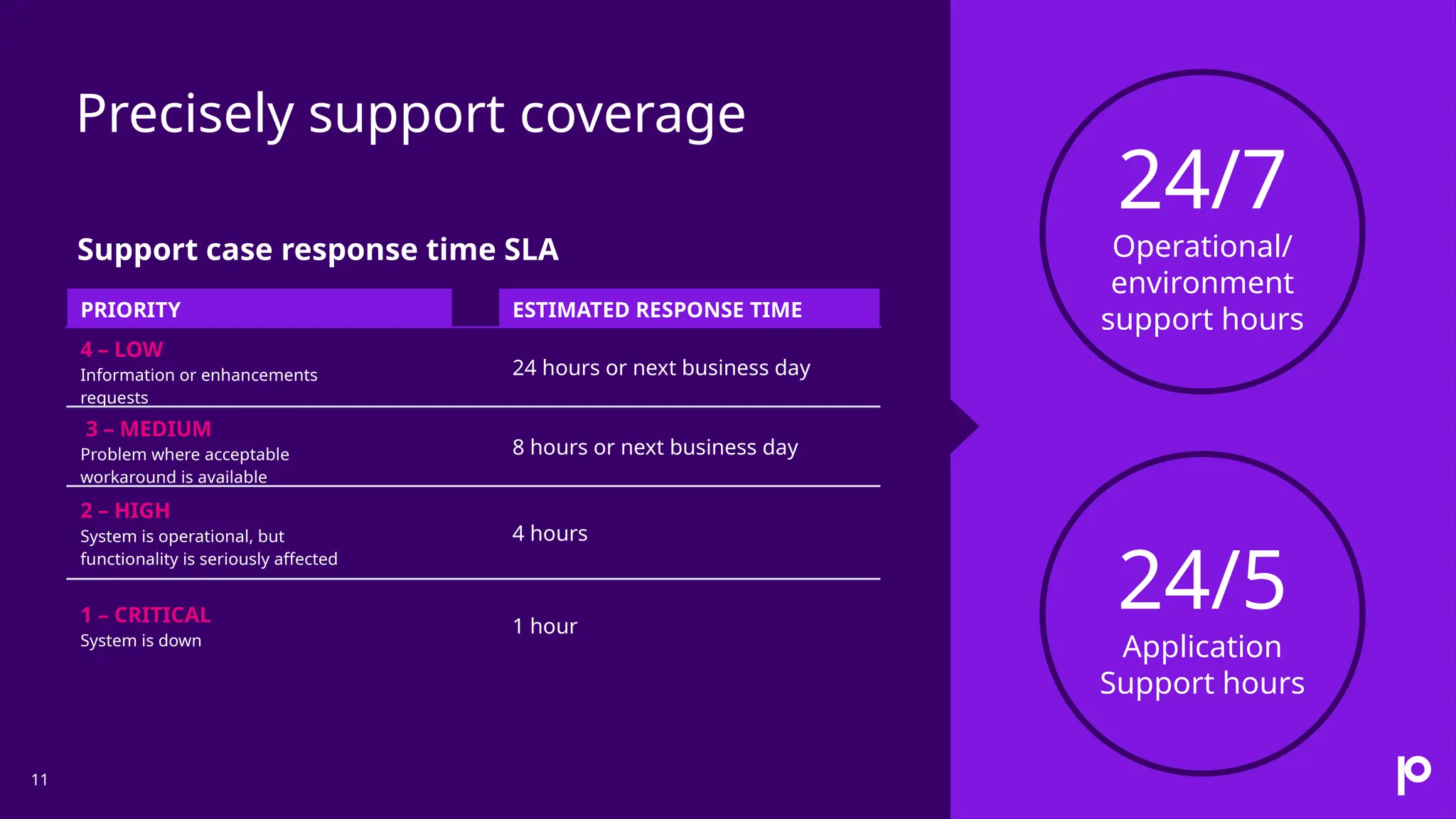 Precisely support coverage

Support case response time SLA

| PRIORITY | ESTIMATED RESPONSE TIME |
|---|---|
| 4 – LOW Information or enhancements requests | 24 hours or next business day |
| 3 – MEDIUM Problem where acceptable workaround is available | 8 hours or next business day |
| 2 – HIGH System is operational, but functionality is seriously affected | 4 hours |
| 1 – CRITICAL System is down | 1 hour |

24/7
Operational/ environment support hours

24/5
Application Support hours

11